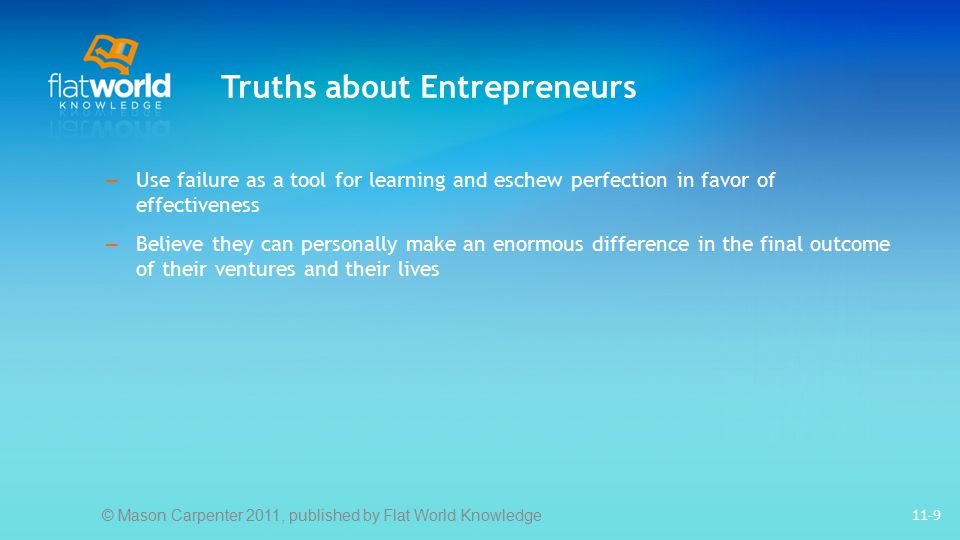 flatworld
KNOWLEDGE

Truths about Entrepreneurs

– Use failure as a tool for learning and eschew perfection in favor of effectiveness

– Believe they can personally make an enormous difference in the final outcome of their ventures and their lives

© Mason Carpenter 2011, published by Flat World Knowledge

11-9